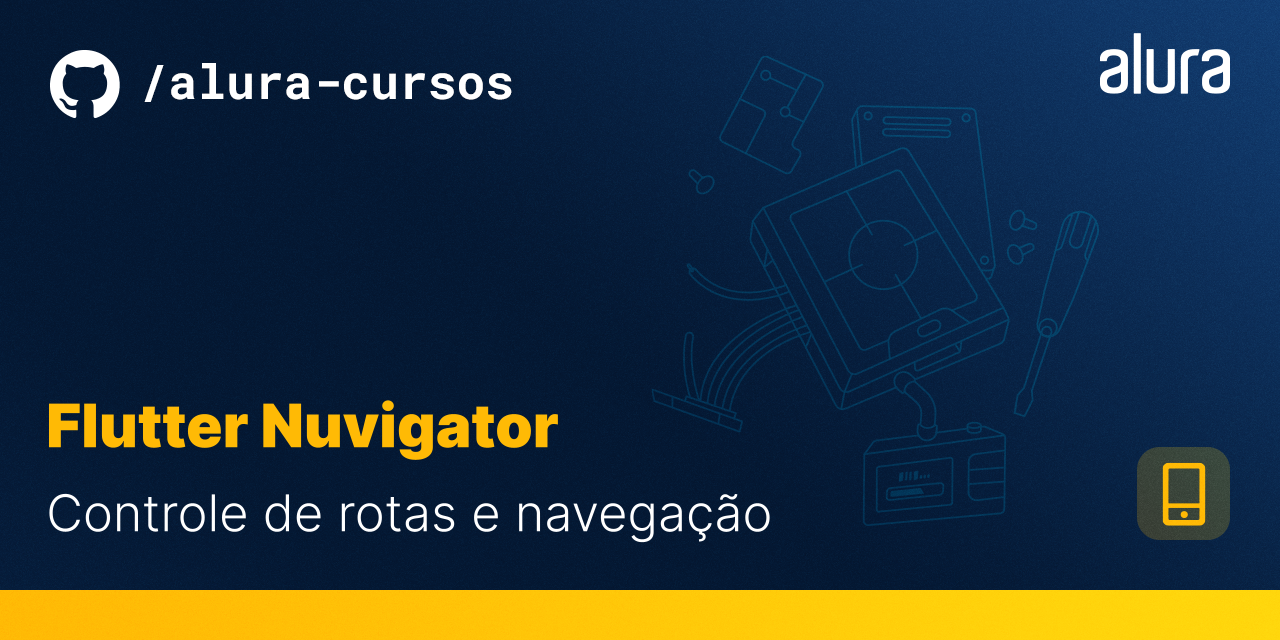 /alura-cursos

alura

Flutter Nuvigator

Controle de rotas e navegação